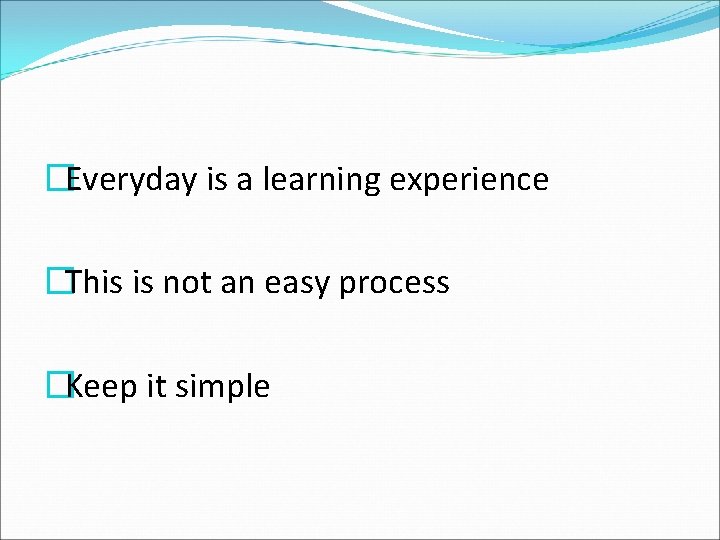 Everyday is a learning experience

This is not an easy process

Keep it simple